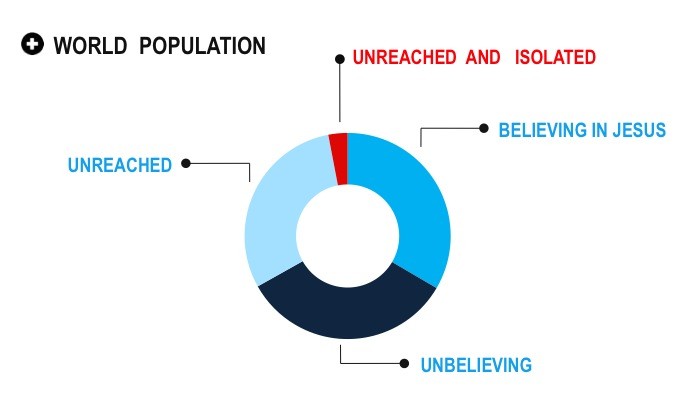 WORLD POPULATION

UNREACHED AND ISOLATED

BELIEVING IN JESUS

UNREACHED

UNBELIEVING